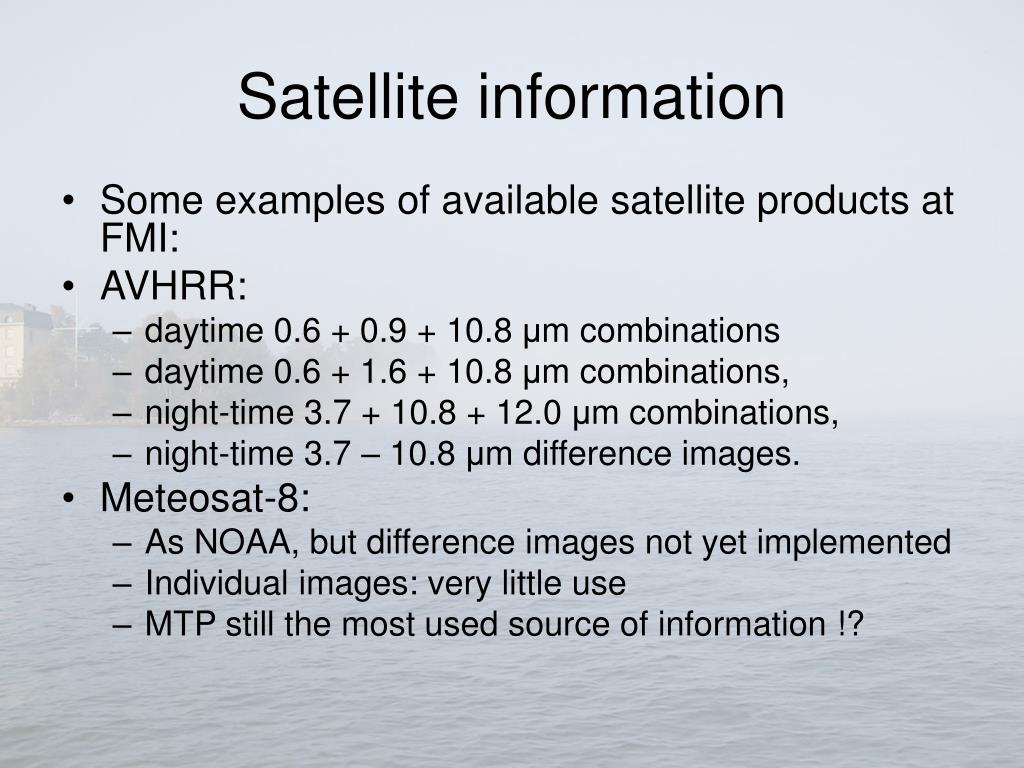 Satellite information

• Some examples of available satellite products at FMI:
• AVHRR:
– daytime 0.6 + 0.9 + 10.8 µm combinations
– daytime 0.6 + 1.6 + 10.8 µm combinations,
– night-time 3.7 + 10.8 + 12.0 µm combinations,
– night-time 3.7 – 10.8 µm difference images.
• Meteosat-8:
– As NOAA, but difference images not yet implemented
– Individual images: very little use
– MTP still the most used source of information !?